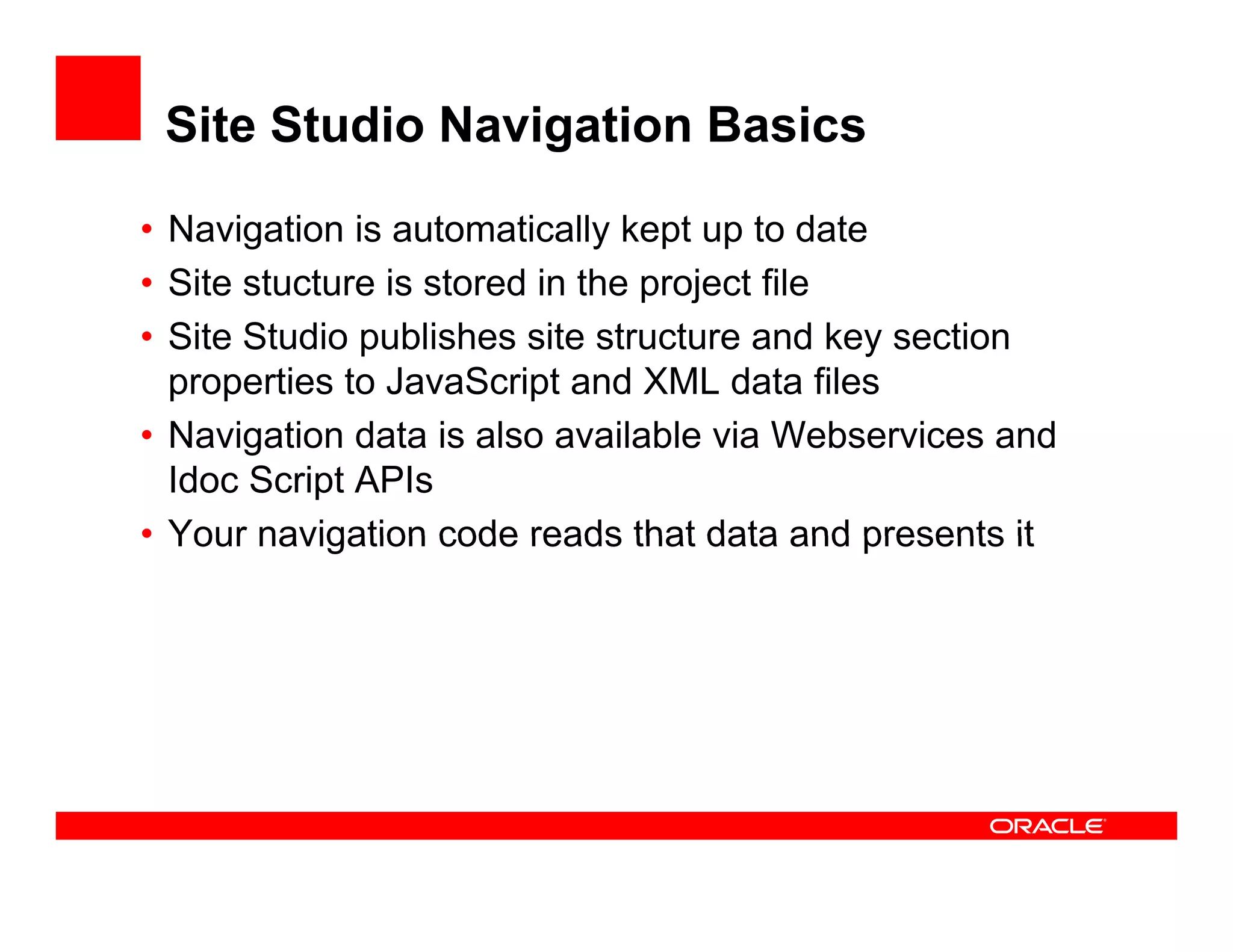 Site Studio Navigation Basics

• Navigation is automatically kept up to date
• Site stucture is stored in the project file
• Site Studio publishes site structure and key section properties to JavaScript and XML data files
• Navigation data is also available via Webservices and Idoc Script APIs
• Your navigation code reads that data and presents it

ORACLE